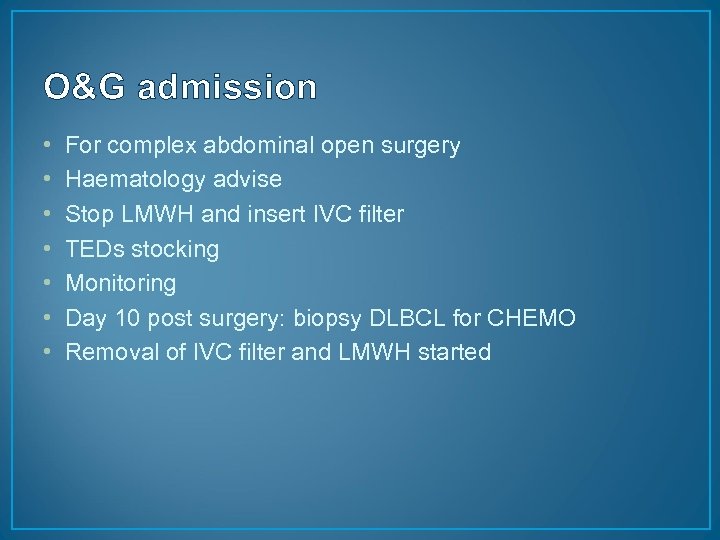 O&G admission

• For complex abdominal open surgery
• Haematology advise
• Stop LMWH and insert IVC filter
• TEDs stocking
• Monitoring
• Day 10 post surgery: biopsy DLBCL for CHEMO
• Removal of IVC filter and LMWH started